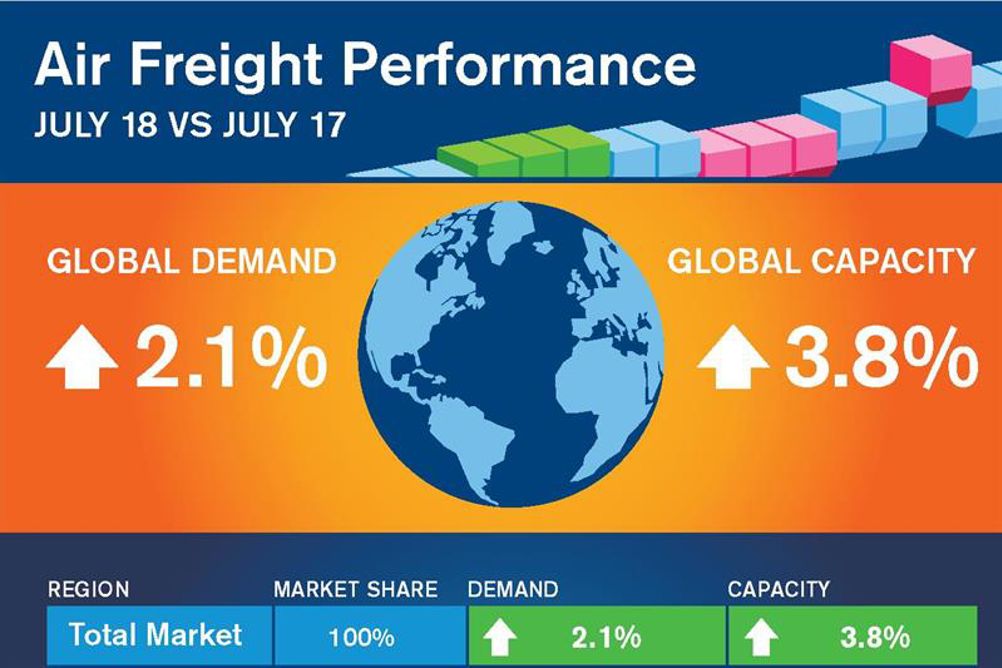 Air Freight Performance
JULY 18 VS JULY 17

GLOBAL DEMAND
2.1%

GLOBAL CAPACITY
3.8%

| REGION | MARKET SHARE | DEMAND | CAPACITY |
|---|---|---|---|
| Total Market | 100% | 2.1% | 3.8% |